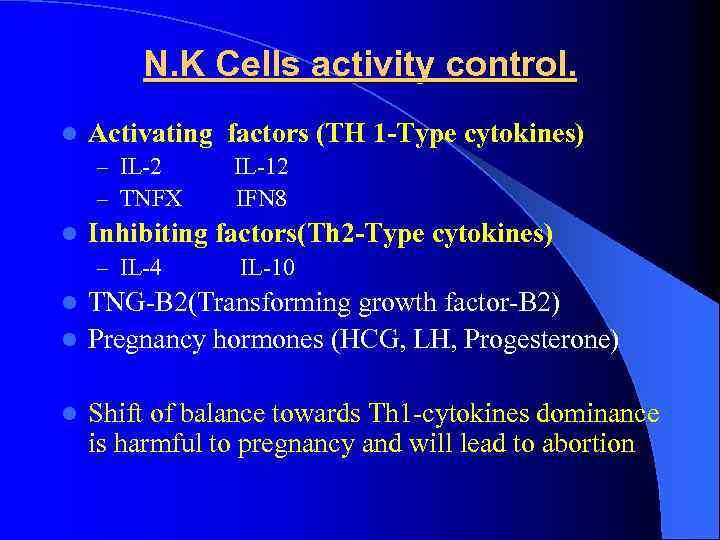 N.K Cells activity control.

- Activating factors (TH 1-Type cytokines)
  – IL-2 IL-12
  – TNFX IFN8
- Inhibiting factors(Th2-Type cytokines)
  – IL-4 IL-10
- TNG-B2(Transforming growth factor-B2)
- Pregnancy hormones (HCG, LH, Progesterone)

- Shift of balance towards Th1-cytokines dominance is harmful to pregnancy and will lead to abortion